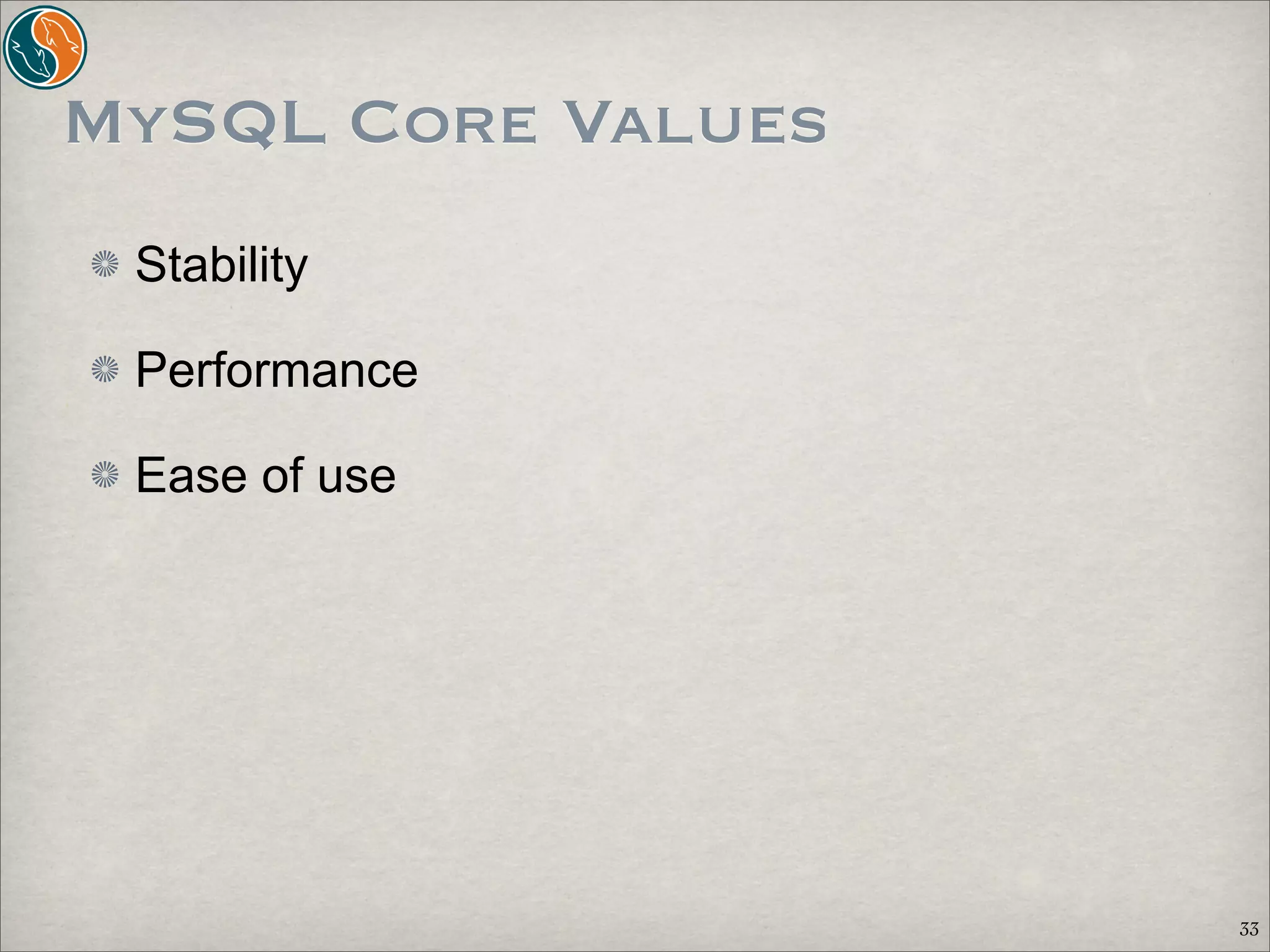 MySQL Core Values

Stability

Performance

Ease of use

33